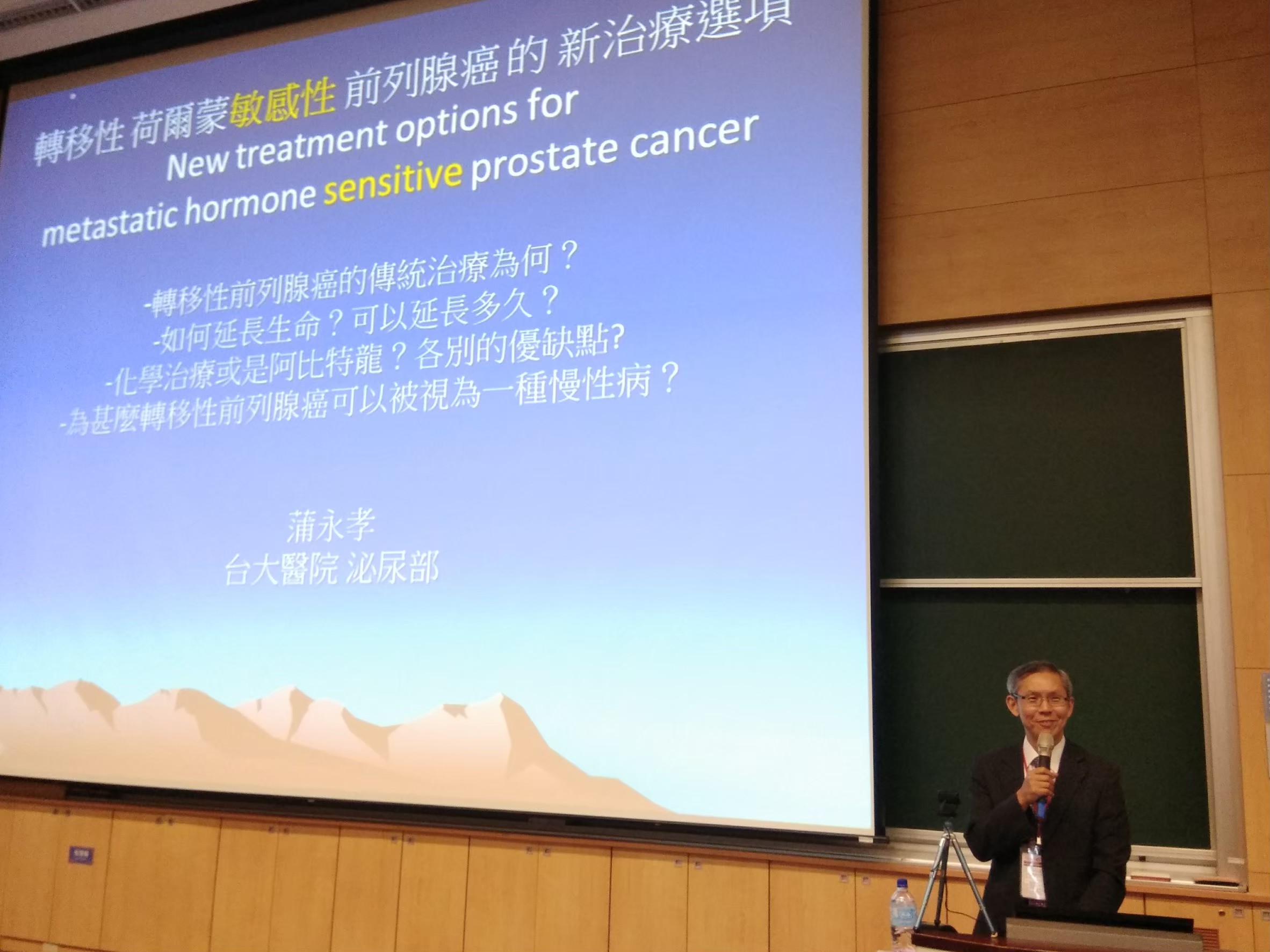 轉移性 荷爾蒙敏感性 前列腺癌的 新治療選項
New treatment options for metastatic hormone sensitive prostate cancer

-轉移性前列腺癌的傳統治療為何？
-如何延長生命？可以延長多久？
-化學治療或是阿比特龍？各別的優缺點?
-為甚麼轉移性前列腺癌可以被視為一種慢性病？

蒲永孝
台大醫院 泌尿部